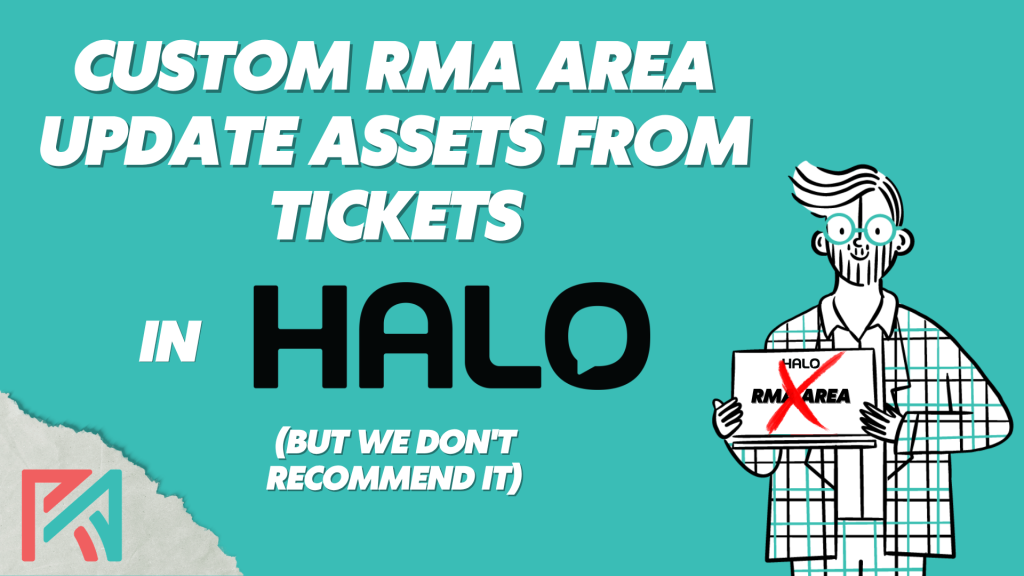 CUSTOM RMA AREA UPDATE ASSETS FROM TICKETS

IN HALO

(BUT WE DON'T RECOMMEND IT)

HALO
RMA AREA